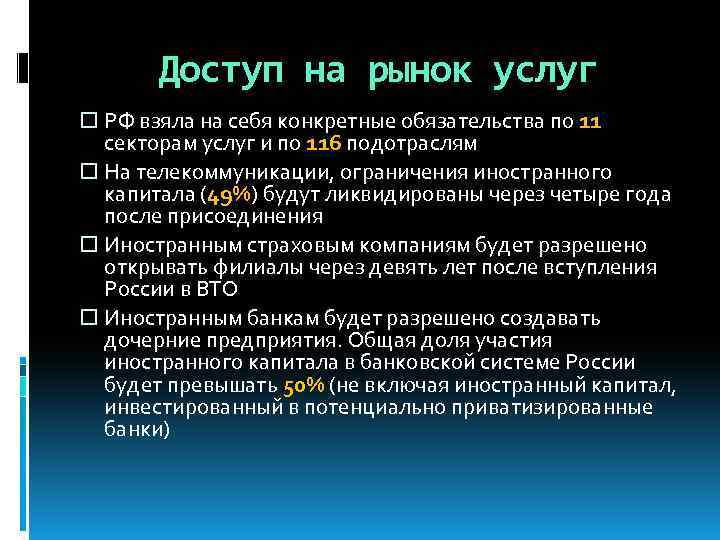 Доступ на рынок услуг

☐ РФ взяла на себя конкретные обязательства по 11 секторам услуг и по 116 подотраслям

☐ На телекоммуникации, ограничения иностранного капитала (49%) будут ликвидированы через четыре года после присоединения

☐ Иностранным страховым компаниям будет разрешено открывать филиалы через девять лет после вступления России в ВТО

☐ Иностранным банкам будет разрешено создавать дочерние предприятия. Общая доля участия иностранного капитала в банковской системе России будет превышать 50% (не включая иностранный капитал, инвестированный в потенциально приватизированные банки)